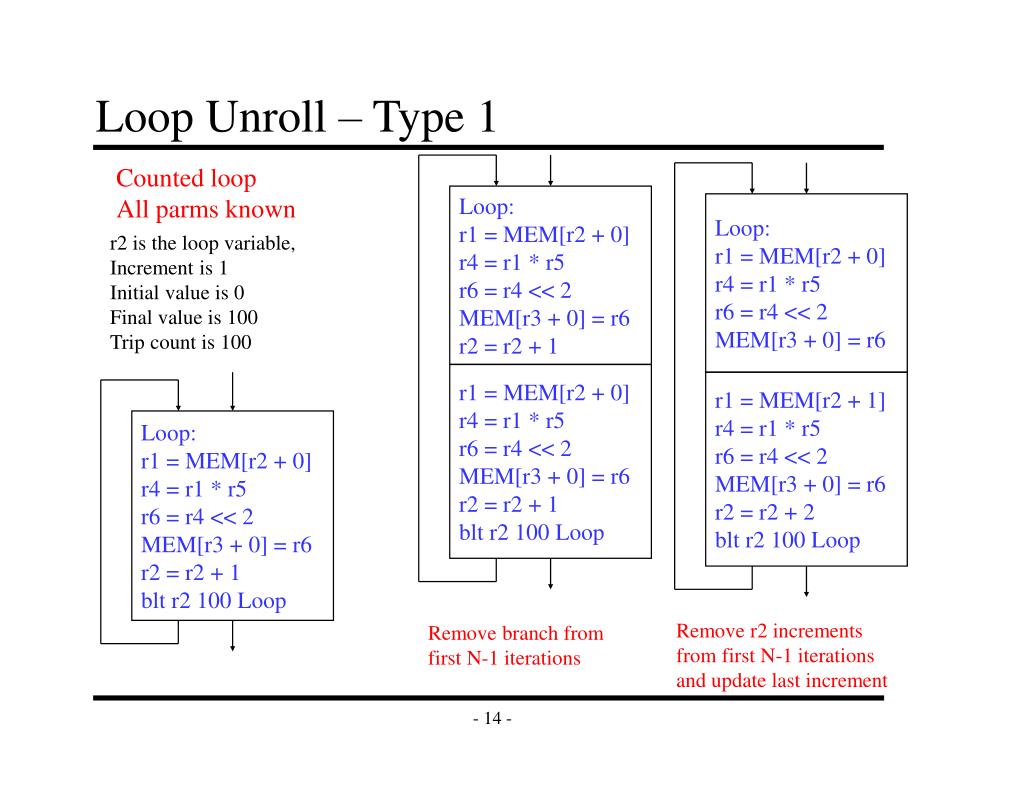 Loop Unroll – Type 1

Counted loop
All parms known

r2 is the loop variable,
Increment is 1
Initial value is 0
Final value is 100
Trip count is 100

Loop:
r1 = MEM[r2 + 0]
r4 = r1 * r5
r6 = r4 << 2
MEM[r3 + 0] = r6
r2 = r2 + 1
blt r2 100 Loop

Loop:
r1 = MEM[r2 + 0]
r4 = r1 * r5
r6 = r4 << 2
MEM[r3 + 0] = r6
r2 = r2 + 1

r1 = MEM[r2 + 0]
r4 = r1 * r5
r6 = r4 << 2
MEM[r3 + 0] = r6
r2 = r2 + 1
blt r2 100 Loop

Remove branch from first N-1 iterations

Loop:
r1 = MEM[r2 + 0]
r4 = r1 * r5
r6 = r4 << 2
MEM[r3 + 0] = r6

r1 = MEM[r2 + 1]
r4 = r1 * r5
r6 = r4 << 2
MEM[r3 + 0] = r6
r2 = r2 + 2
blt r2 100 Loop

Remove r2 increments from first N-1 iterations and update last increment

- 14 -